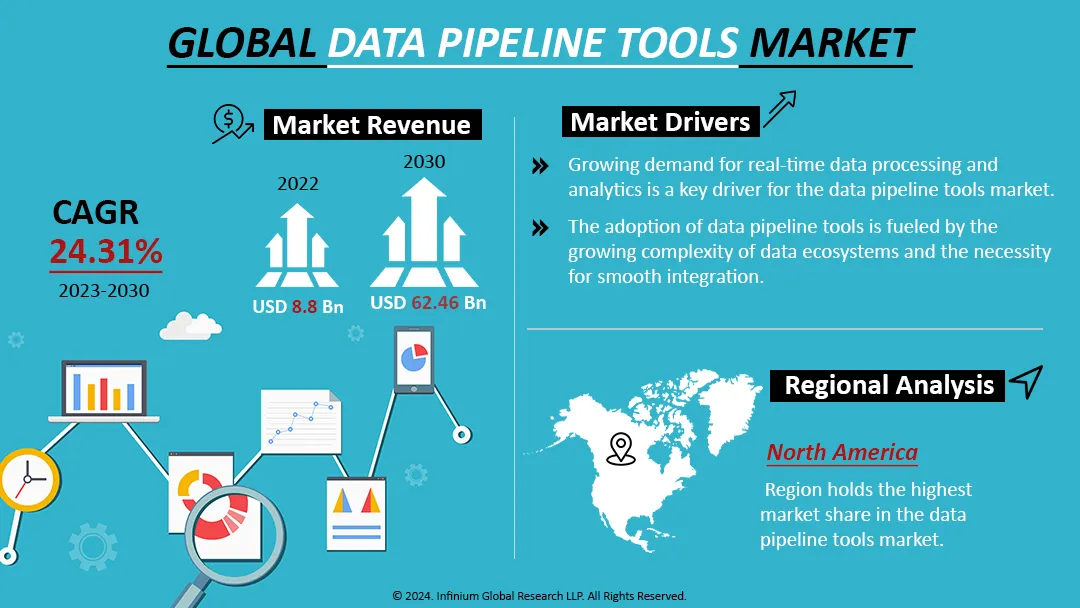 GLOBAL DATA PIPELINE TOOLS MARKET

Market Revenue

CAGR
24.31%
2023-2030

2022
USD 8.8 Bn

2030
USD 62.46 Bn

Market Drivers

Growing demand for real-time data processing and analytics is a key driver for the data pipeline tools market.

The adoption of data pipeline tools is fueled by the growing complexity of data ecosystems and the necessity for smooth integration.

Regional Analysis

North America

Region holds the highest market share in the data pipeline tools market.

© 2024. Infinium Global Research LLP. All Rights Reserved.